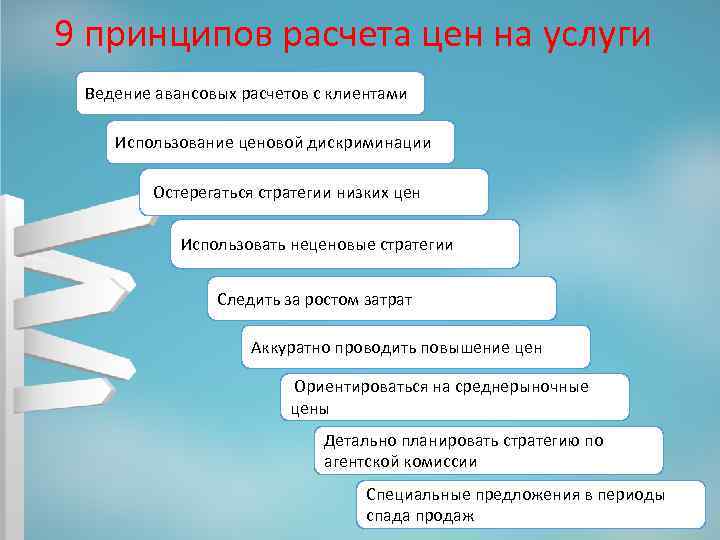 9 принципов расчета цен на услуги

Ведение авансовых расчетов с клиентами

Использование ценовой дискриминации

Остерегаться стратегии низких цен

Использовать неценовые стратегии

Следить за ростом затрат

Аккуратно проводить повышение цен

Ориентироваться на среднерыночные цены

Детально планировать стратегию по агентской комиссии

Специальные предложения в периоды спада продаж